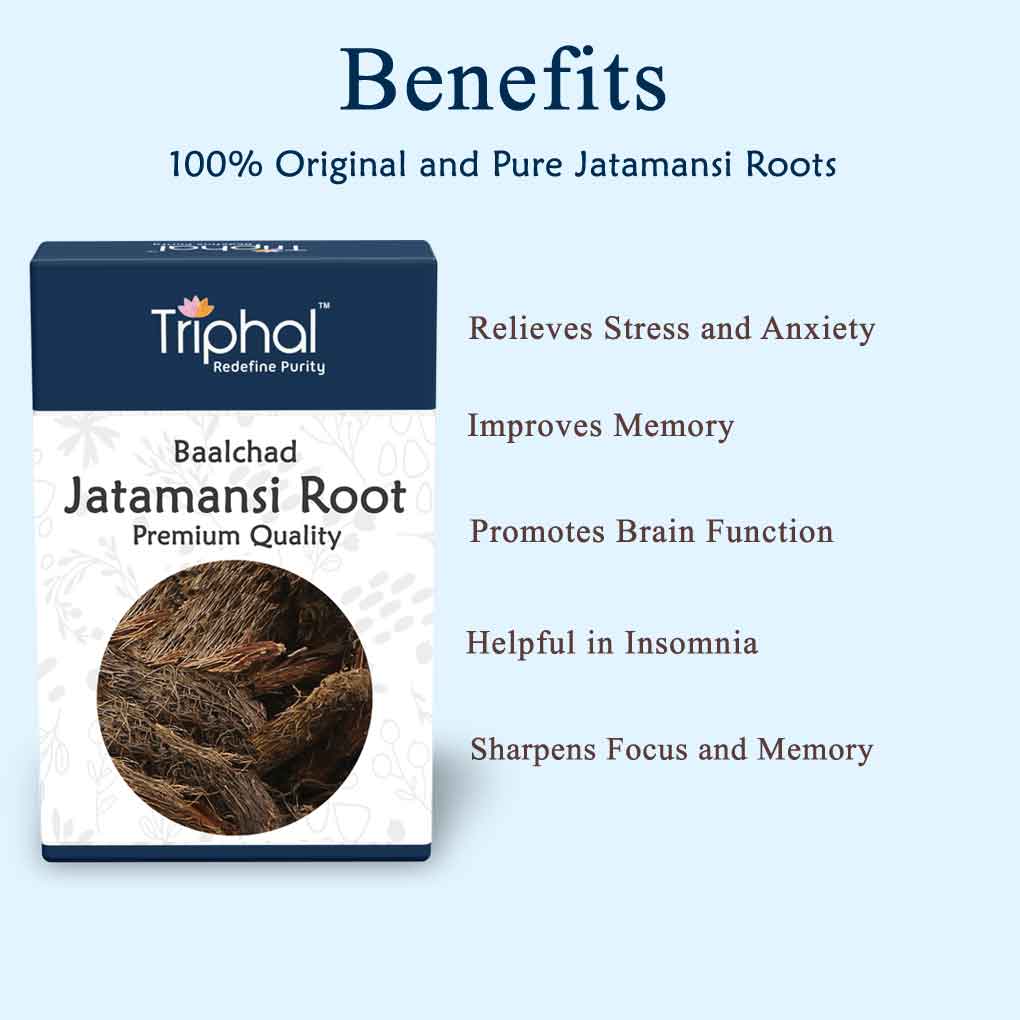 Benefits

100% Original and Pure Jatamansi Roots

Triphal™
Redefine Purity

Baalchad
Jatamansi Root
Premium Quality

Relieves Stress and Anxiety

Improves Memory

Promotes Brain Function

Helpful in Insomnia

Sharpens Focus and Memory